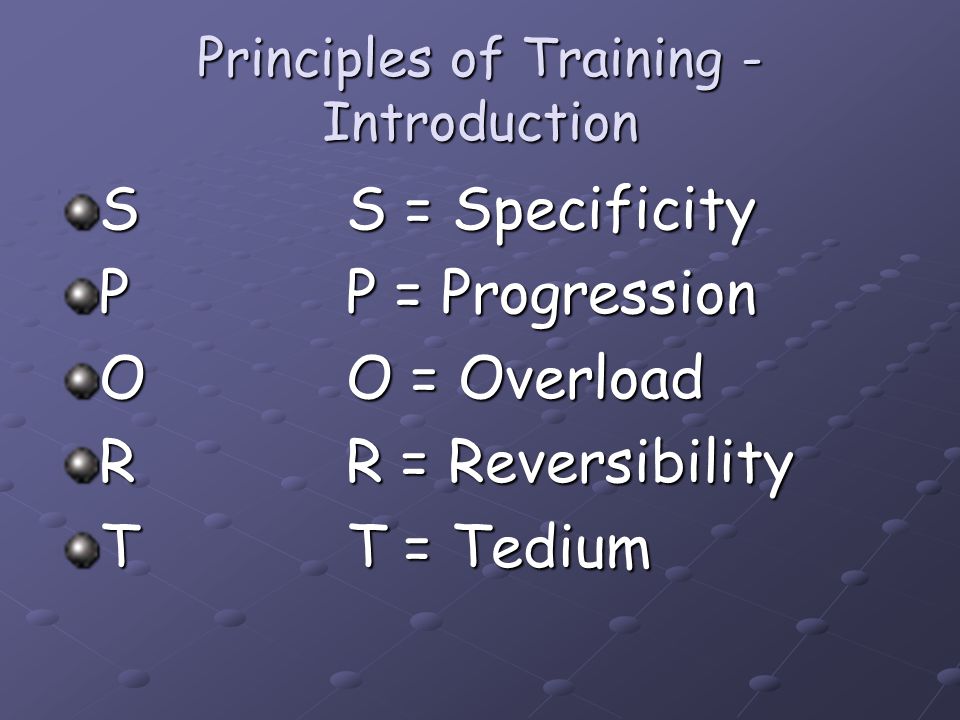 Principles of Training - Introduction

S S = Specificity
P P = Progression
O O = Overload
R R = Reversibility
T T = Tedium